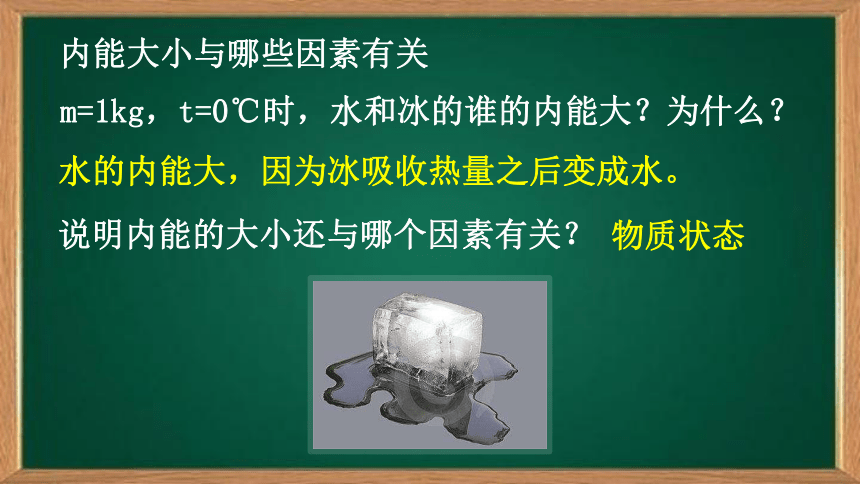 内能大小与哪些因素有关

m=1kg，t=0℃时，水和冰的谁的内能大？为什么？

水的内能大，因为冰吸收热量之后变成水。

说明内能的大小还与哪个因素有关？ 物质状态